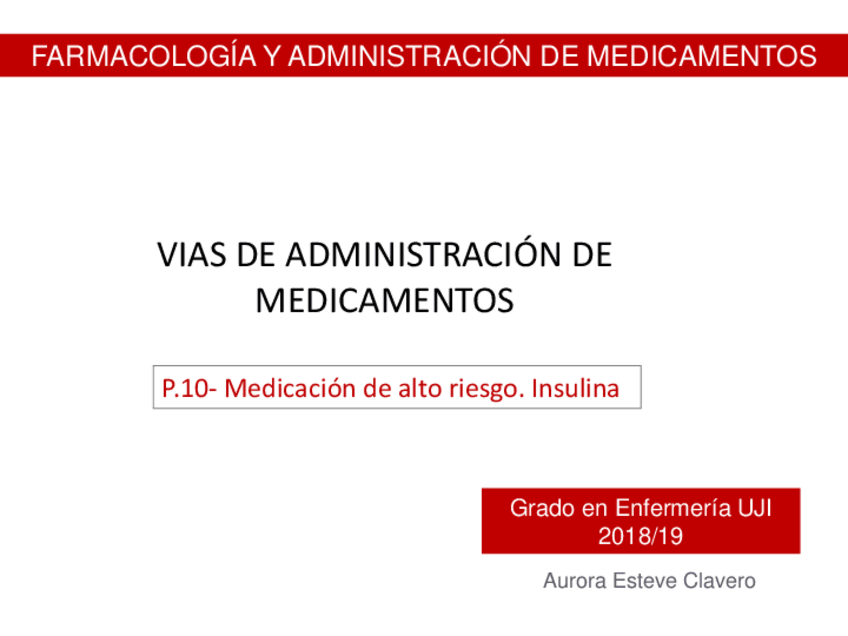 FARMACOLOGÍA Y ADMINISTRACIÓN DE MEDICAMENTOS

VIAS DE ADMINISTRACIÓN DE MEDICAMENTOS

P.10- Medicación de alto riesgo. Insulina

Grado en Enfermería UJI
2018/19

Aurora Esteve Clavero